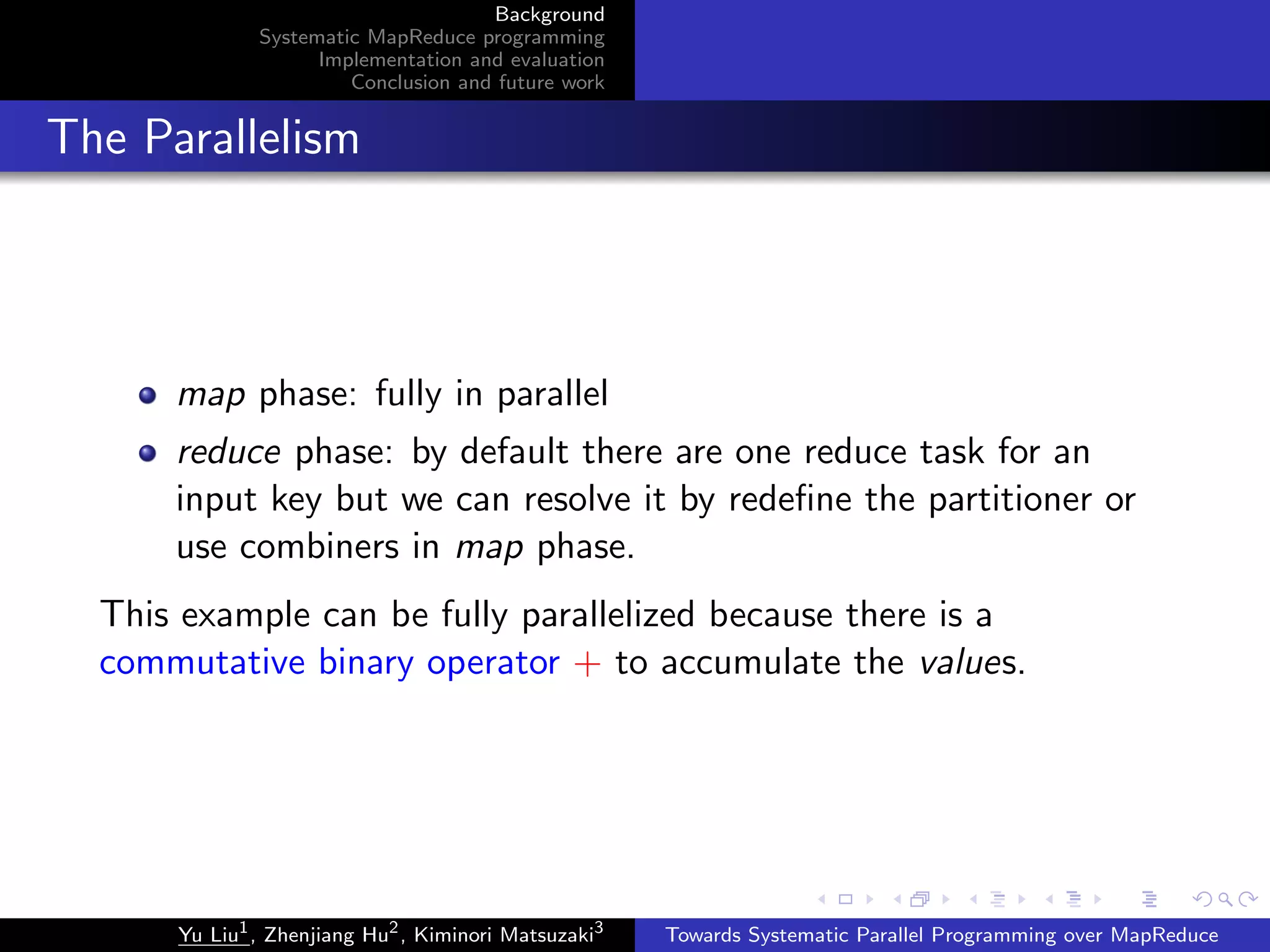 Background
Systematic MapReduce programming
Implementation and evaluation
Conclusion and future work

The Parallelism

- map phase: fully in parallel
- reduce phase: by default there are one reduce task for an input key but we can resolve it by redefine the partitioner or use combiners in map phase.

This example can be fully parallelized because there is a commutative binary operator $+$ to accumulate the values.

Yu Liu$^1$, Zhenjiang Hu$^2$, Kiminori Matsuzaki$^3$    Towards Systematic Parallel Programming over MapReduce